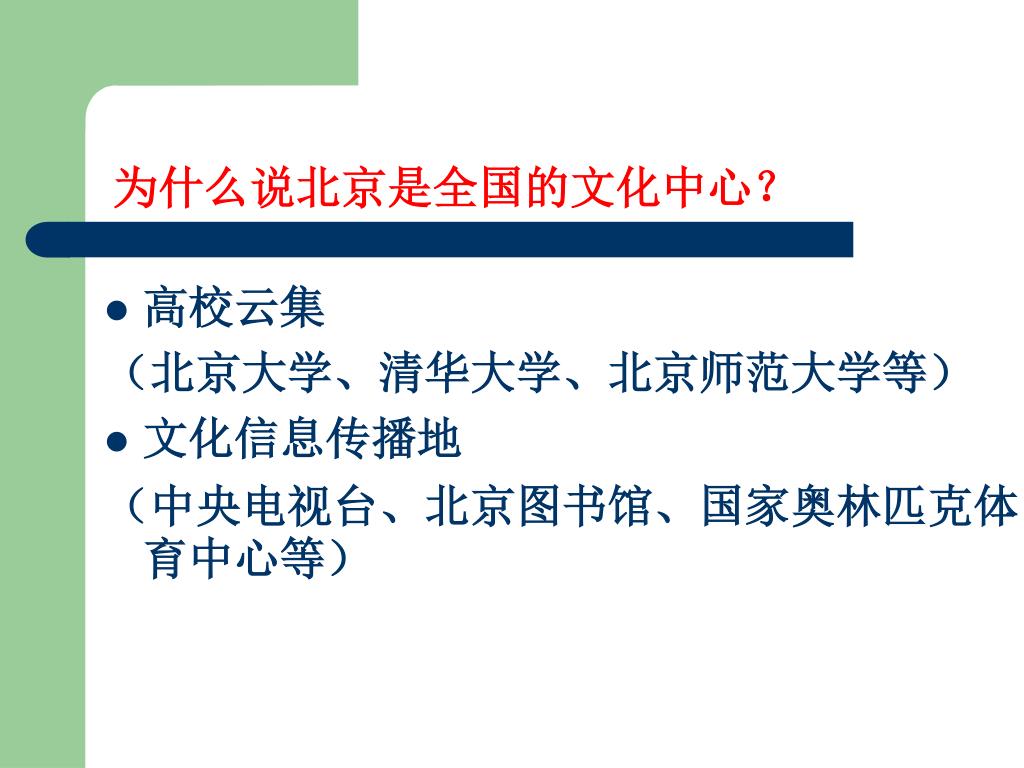 为什么说北京是全国的文化中心？

● 高校云集
（北京大学、清华大学、北京师范大学等）

● 文化信息传播地
（中央电视台、北京图书馆、国家奥林匹克体育中心等）